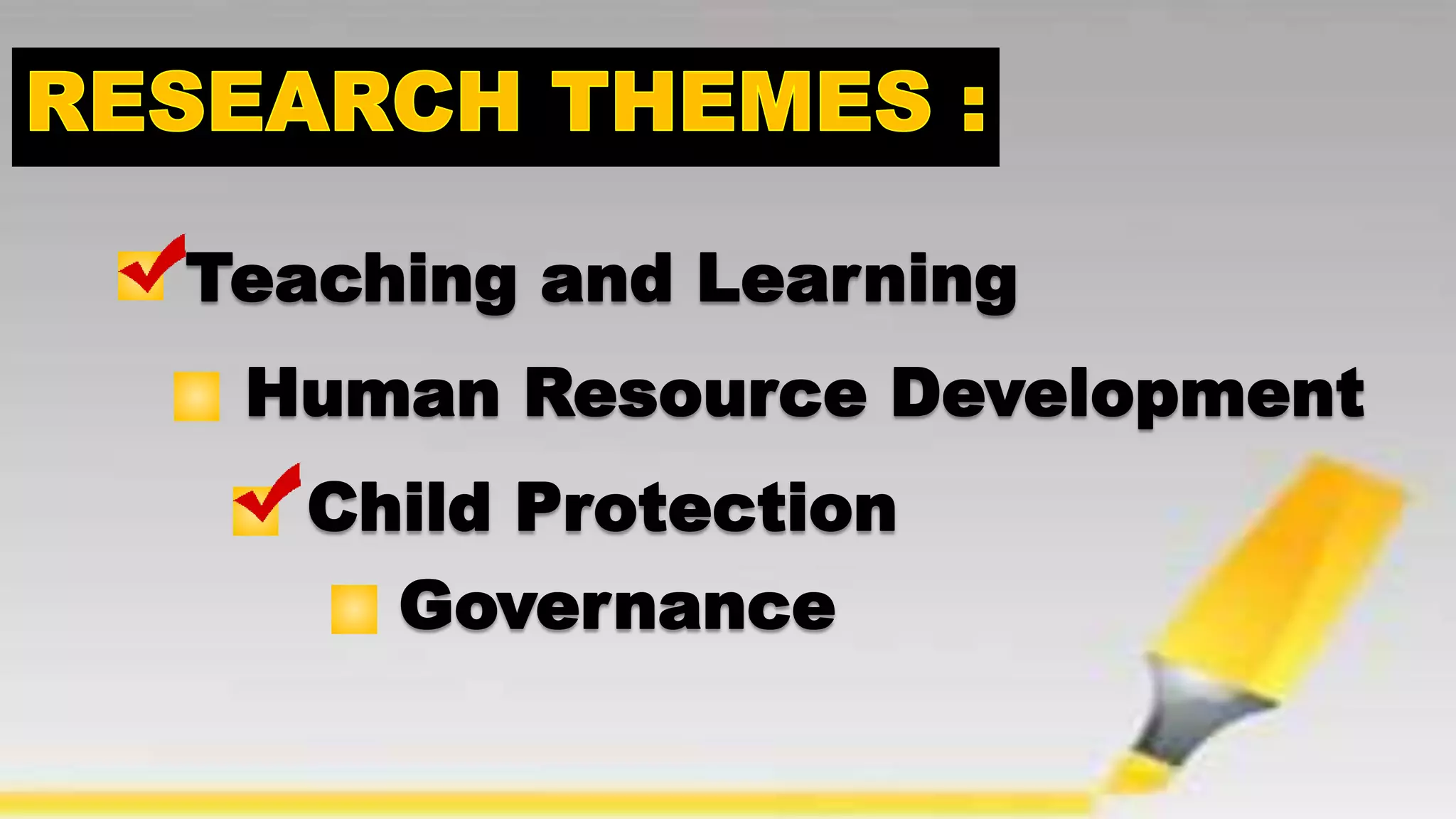 RESEARCH THEMES :

Teaching and Learning

Human Resource Development

Child Protection

Governance